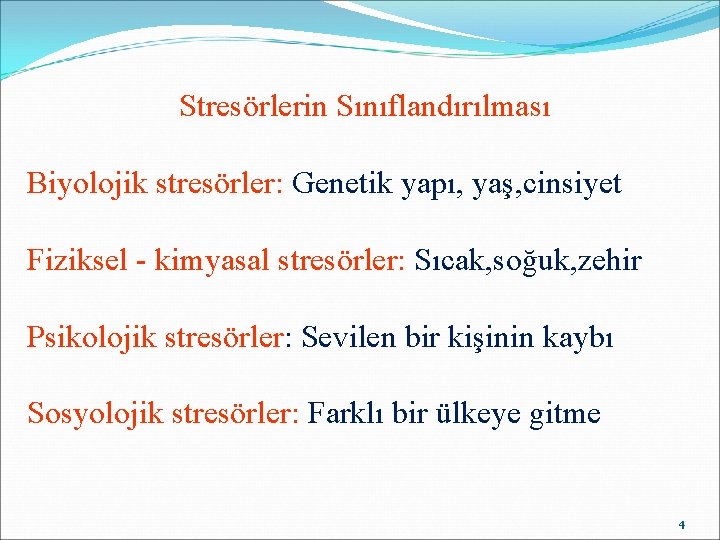 Stresörlerin Sınıflandırılması

Biyolojik stresörler: Genetik yapı, yaş,cinsiyet

Fiziksel - kimyasal stresörler: Sıcak,soğuk,zehir

Psikolojik stresörler: Sevilen bir kişinin kaybı

Sosyolojik stresörler: Farklı bir ülkeye gitme

4